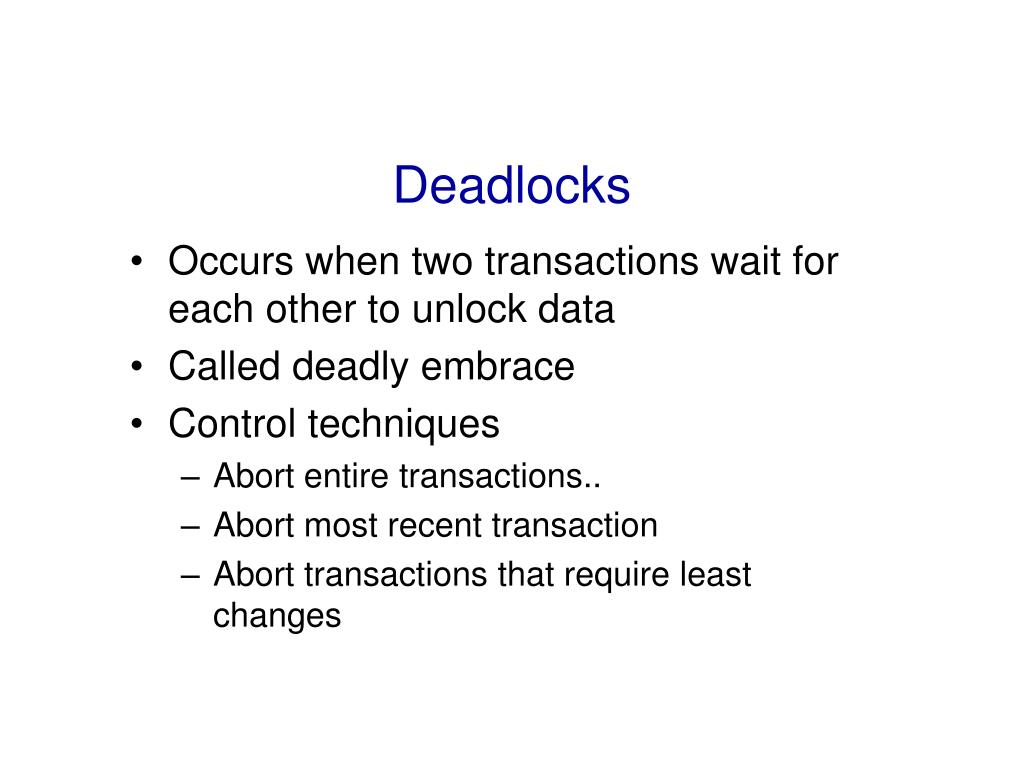 Deadlocks

• Occurs when two transactions wait for each other to unlock data
• Called deadly embrace
• Control techniques
– Abort entire transactions..
– Abort most recent transaction
– Abort transactions that require least changes